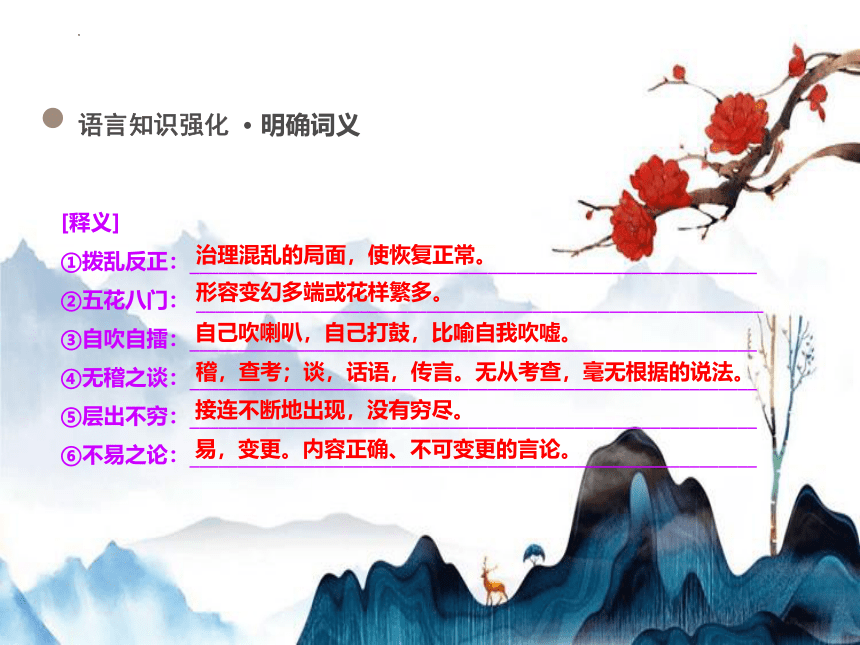 语言知识强化 ·明确词义

[释义]
①拨乱反正：治理混乱的局面，使恢复正常。
②五花八门：形容变幻多端或花样繁多。
③自吹自擂：自己吹喇叭，自己打鼓，比喻自我吹嘘。
④无稽之谈：稽，查考；谈，话语，传言。无从考查，毫无根据的说法。
⑤层出不穷：接连不断地出现，没有穷尽。
⑥不易之论：易，变更。内容正确、不可变更的言论。